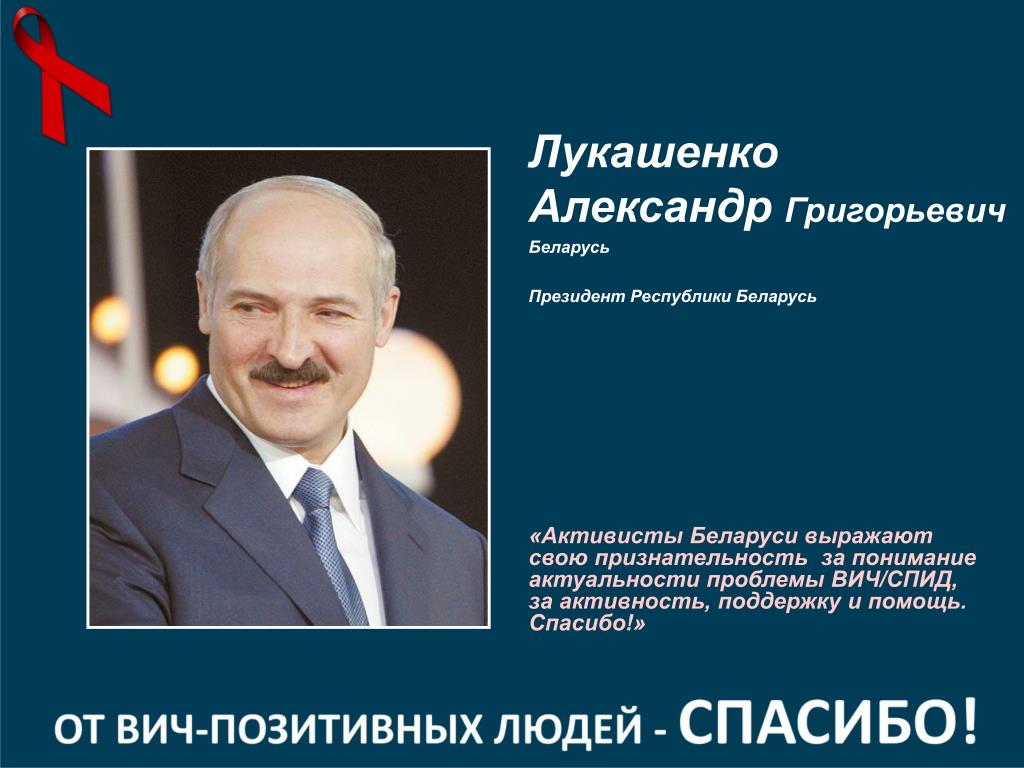 Лукашенко
Александр Григорьевич

Беларусь

Президент Республики Беларусь

«Активисты Беларуси выражают свою признательность за понимание актуальности проблемы ВИЧ/СПИД, за активность, поддержку и помощь. Спасибо!»

ОТ ВИЧ-ПОЗИТИВНЫХ ЛЮДЕЙ - СПАСИБО!